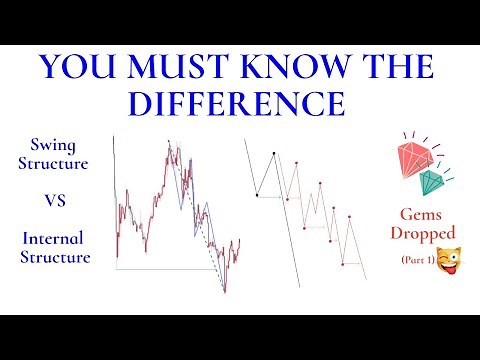 YOU MUST KNOW THE DIFFERENCE

Swing Structure

VS

Internal Structure

Gems Dropped

(Part 1)